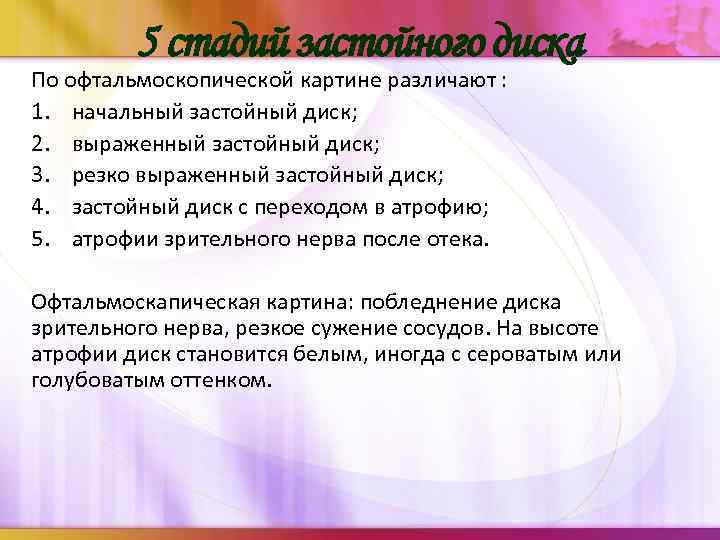 5 стадий застойного диска

По офтальмоскопической картине различают :

1. начальный застойный диск;
2. выраженный застойный диск;
3. резко выраженный застойный диск;
4. застойный диск с переходом в атрофию;
5. атрофии зрительного нерва после отека.

Офтальмоскапическая картина: побледнение диска зрительного нерва, резкое сужение сосудов. На высоте атрофии диск становится белым, иногда с сероватым или голубоватым оттенком.